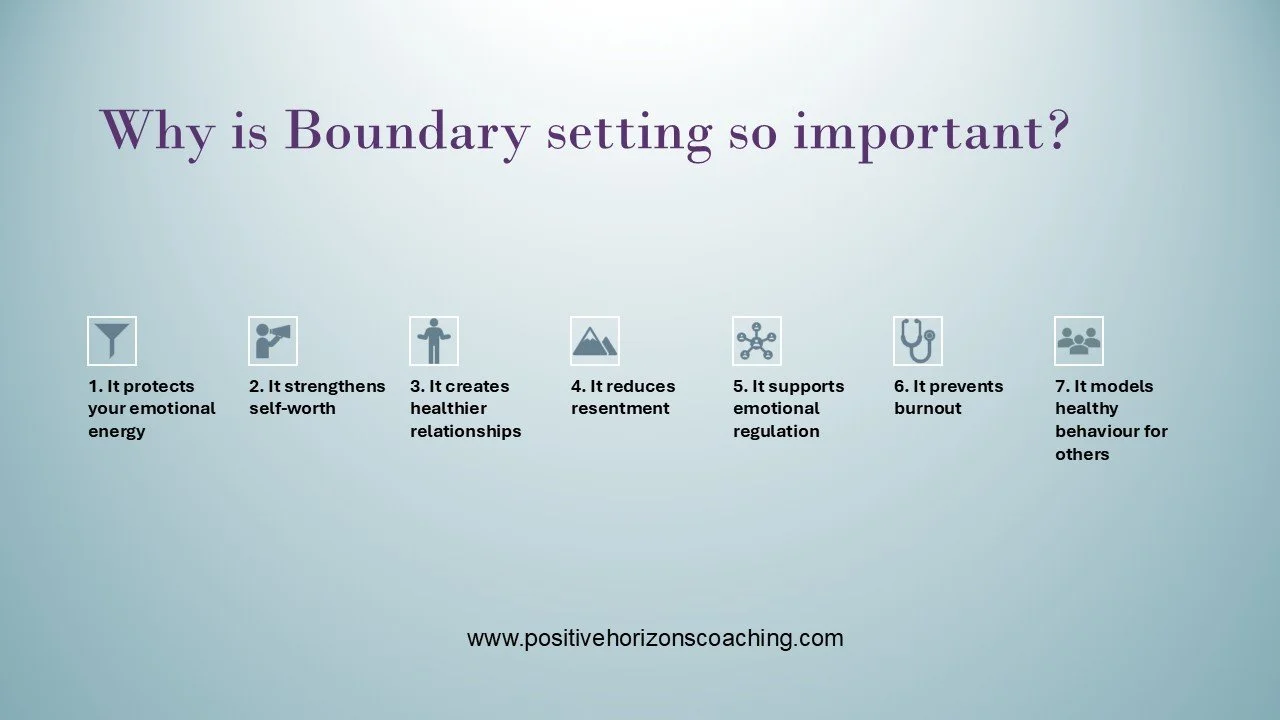 Why is Boundary setting so important?

1. It protects your emotional energy

2. It strengthens self-worth

3. It creates healthier relationships

4. It reduces resentment

5. It supports emotional regulation

6. It prevents burnout

7. It models healthy behaviour for others

www.positivehorizonscoaching.com